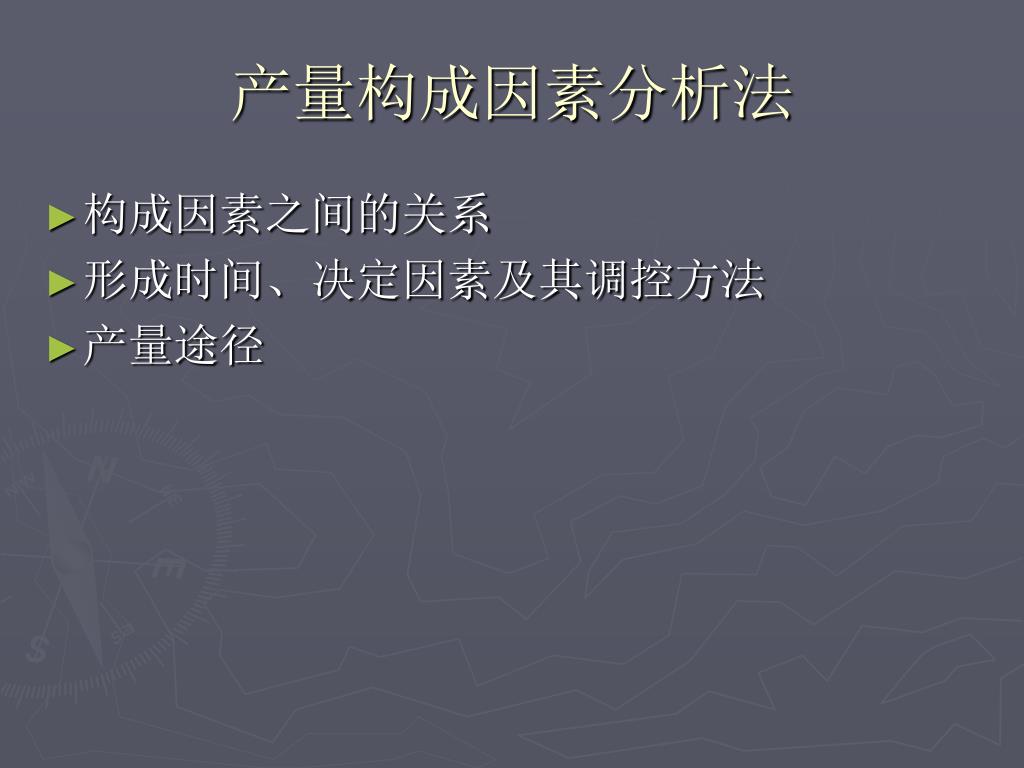 产量构成因素分析法

►构成因素之间的关系
►形成时间、决定因素及其调控方法
►产量途径